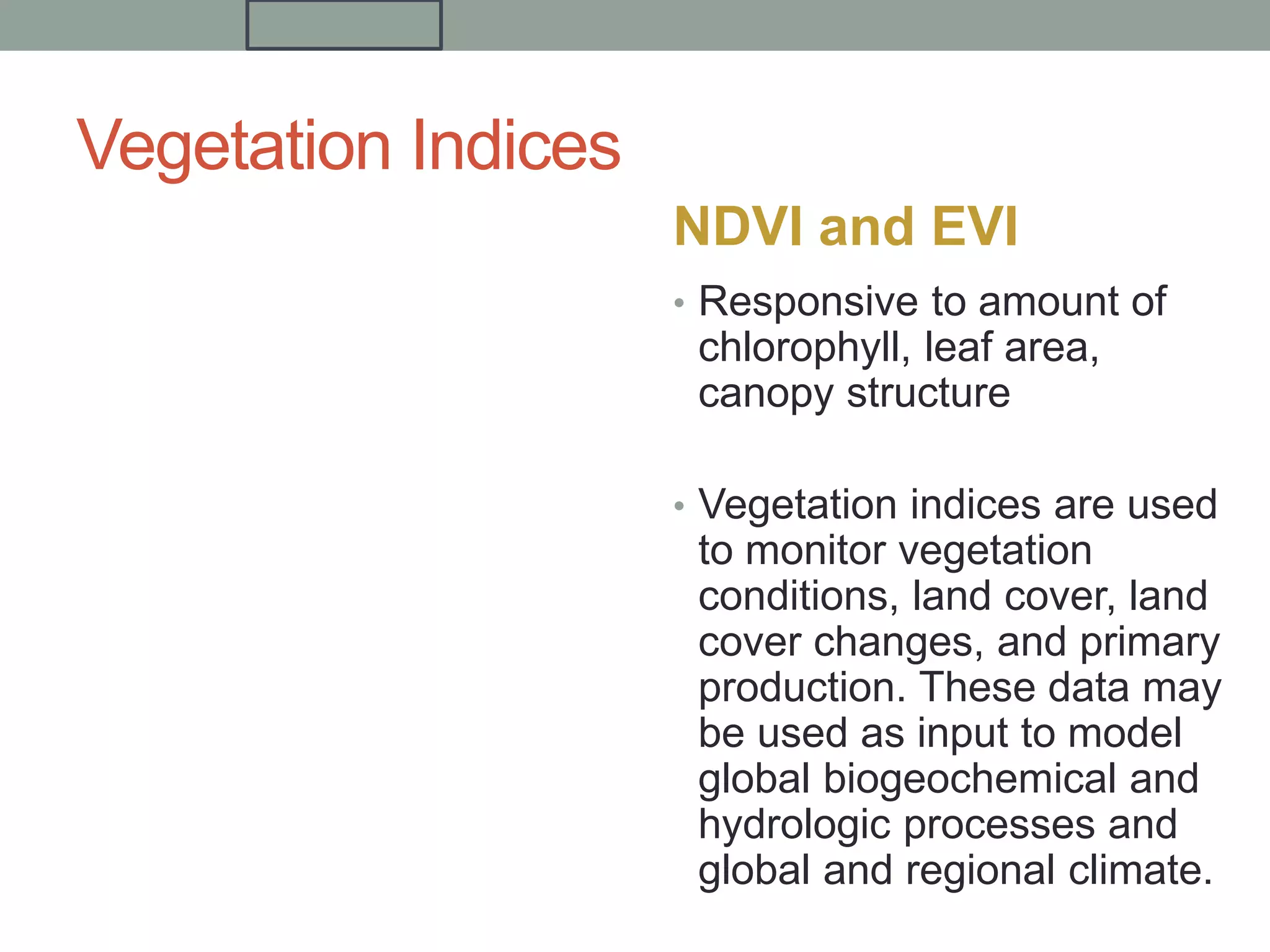 Vegetation Indices

NDVI and EVI

• Responsive to amount of chlorophyll, leaf area, canopy structure

• Vegetation indices are used to monitor vegetation conditions, land cover, land cover changes, and primary production. These data may be used as input to model global biogeochemical and hydrologic processes and global and regional climate.